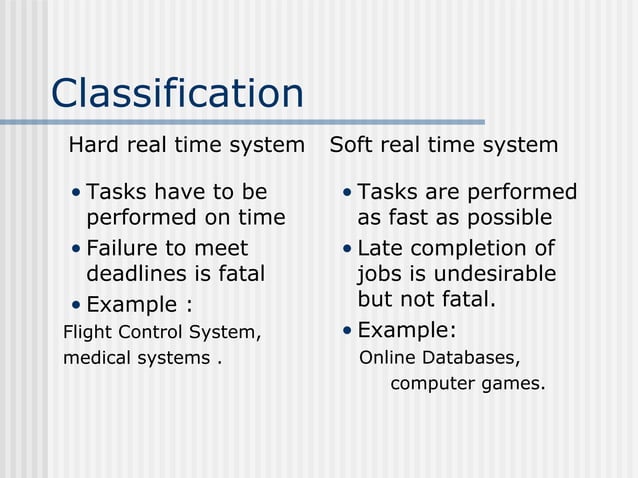 Classification

Hard real time system

• Tasks have to be performed on time
• Failure to meet deadlines is fatal
• Example :
Flight Control System, medical systems .

Soft real time system

• Tasks are performed as fast as possible
• Late completion of jobs is undesirable but not fatal.
• Example:
Online Databases, computer games.